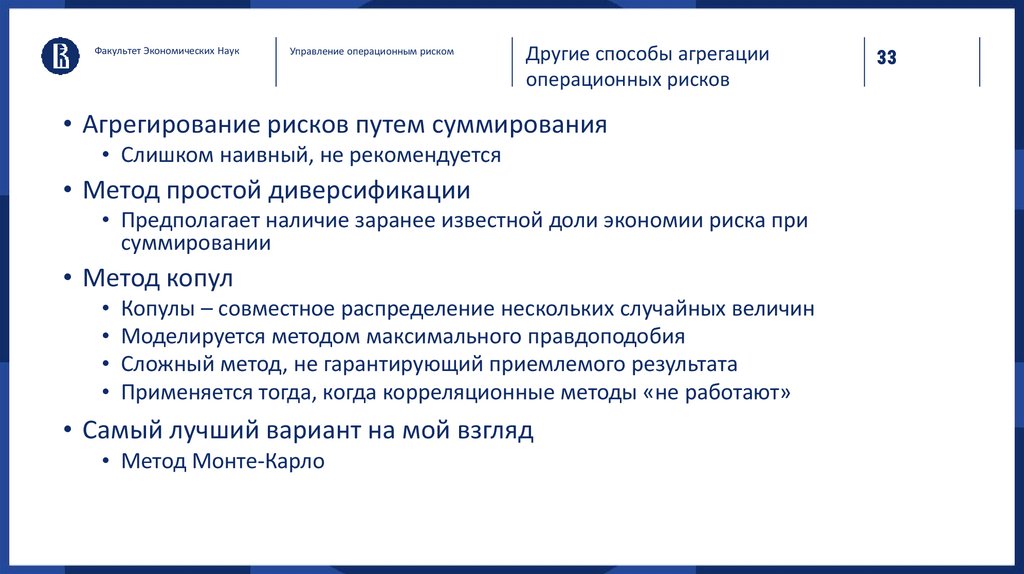 Факультет Экономических Наук

Управление операционным риском

Другие способы агрегации операционных рисков

33

• Агрегирование рисков путем суммирования
• Слишком наивный, не рекомендуется
• Метод простой диверсификации
• Предполагает наличие заранее известной доли экономии риска при суммировании
• Метод копул
• Копулы – совместное распределение нескольких случайных величин
• Моделируется методом максимального правдоподобия
• Сложный метод, не гарантирующий приемлемого результата
• Применяется тогда, когда корреляционные методы «не работают»
• Самый лучший вариант на мой взгляд
• Метод Монте-Карло